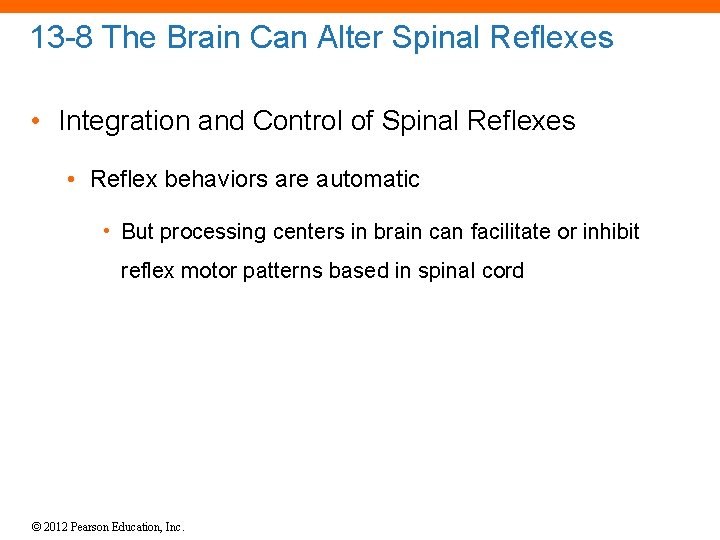 13-8 The Brain Can Alter Spinal Reflexes

• Integration and Control of Spinal Reflexes

• Reflex behaviors are automatic

• But processing centers in brain can facilitate or inhibit reflex motor patterns based in spinal cord

© 2012 Pearson Education, Inc.